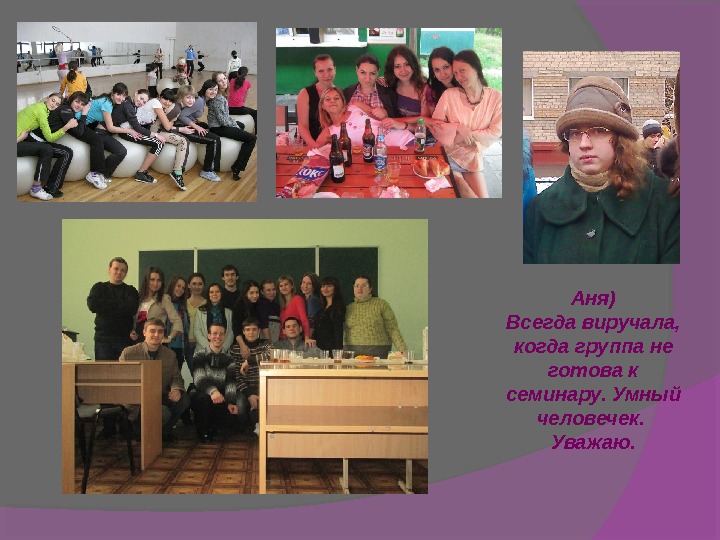 Аня)
Всегда виручала, когда группа не готова к семинару. Умный человечек. Уважаю.